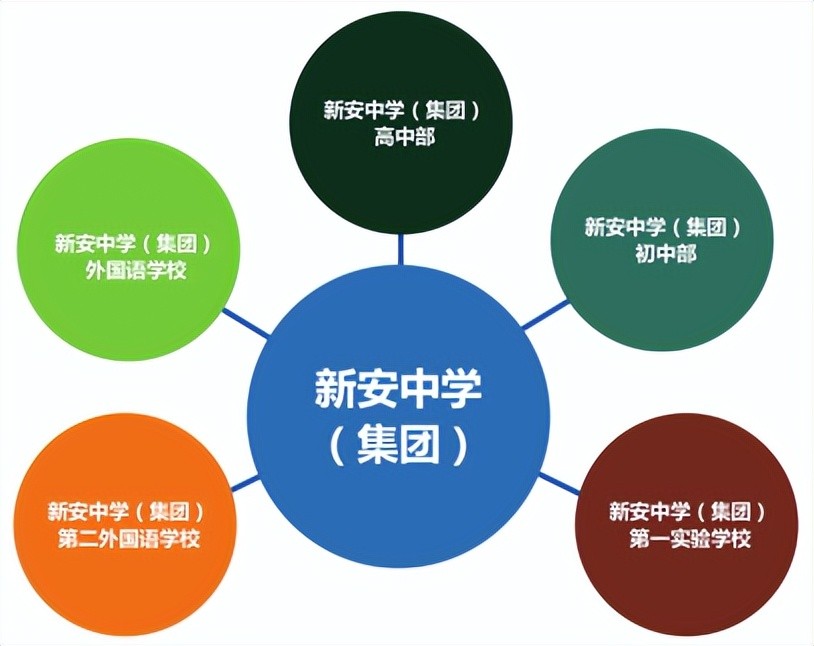 新安中学（集团）
高中部

新安中学（集团）
外国语学校

新安中学（集团）
初中部

新安中学
（集团）

新安中学（集团）
第二外国语学校

新安中学（集团）
第一实验学校